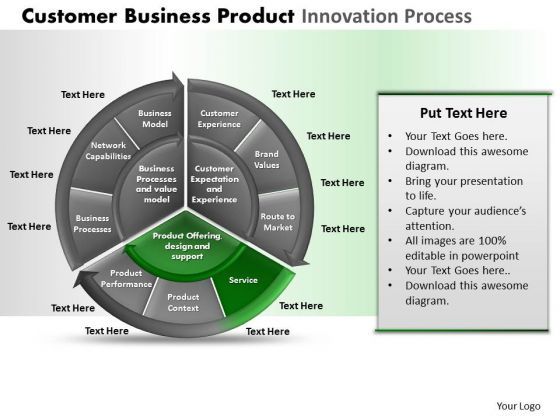 Customer Business Product Innovation Process

Text Here

Text Here

Text Here

Text Here

Business Model

Network Capabilities

Business Processes

Business Processes and value model

Text Here

Text Here

Text Here

Text Here

Customer Experience

Brand Values

Route to Market

Customer Expectation and Experience

Product Offering, design and support

Product Performance

Product Context

Service

Text Here

Text Here

Text Here

Text Here

Put Text Here

• Your Text Goes here.
• Download this awesome diagram.
• Bring your presentation to life.
• Capture your audience's attention.
• All images are 100% editable in powerpoint
• Your Text Goes here..
• Download this awesome diagram.

Your Logo